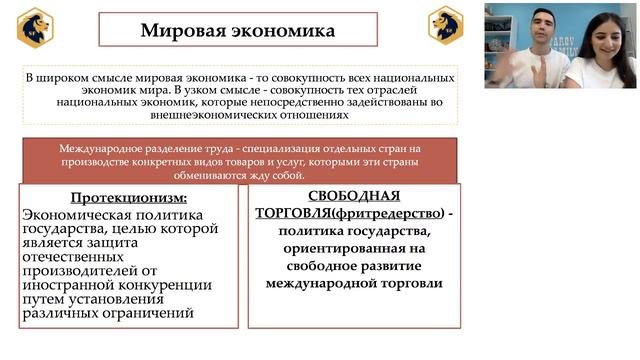 Мировая экономика

В широком смысле мировая экономика - то совокупность всех национальных экономик мира. В узком смысле - совокупность тех отраслей национальных экономик, которые непосредственно задействованы во внешнеэкономических отношениях

Международное разделение труда - специализация отдельных стран на производстве конкретных видов товаров и услуг, которыми эти страны обмениваются жду собой.

Протекционизм:
Экономическая политика государства, целью которой является защита отечественных производителей от иностранной конкуренции путем установления различных ограничений

СВОБОДНАЯ ТОРГОВЛЯ(фритредерство) - политика государства, ориентированная на свободное развитие международной торговли